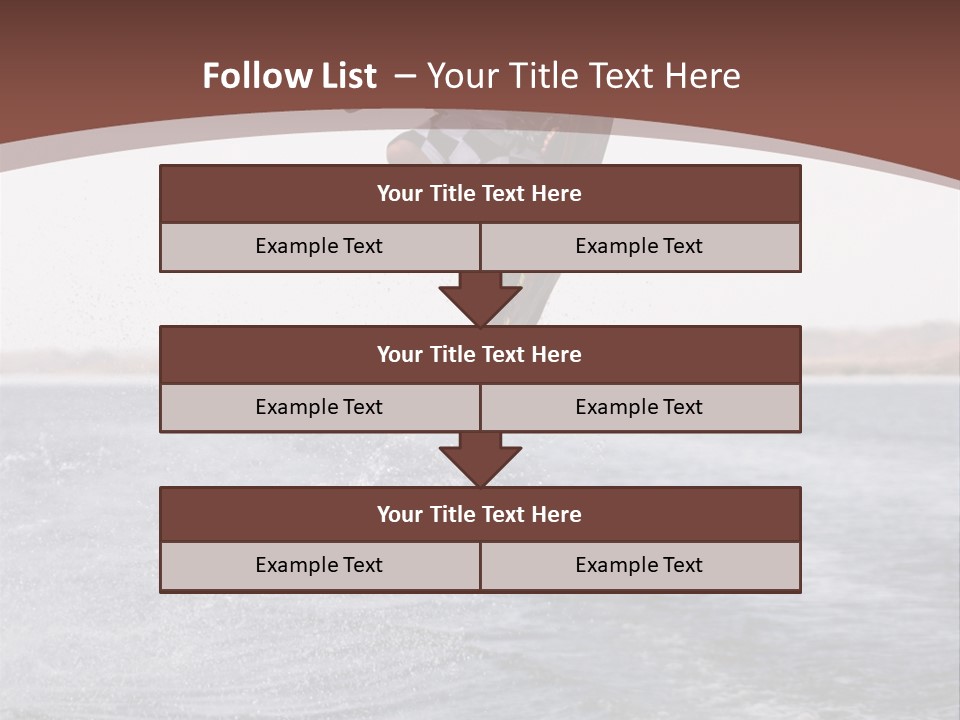 Follow List – Your Title Text Here

Your Title Text Here

Example Text

Example Text

Your Title Text Here

Example Text

Example Text

Your Title Text Here

Example Text

Example Text